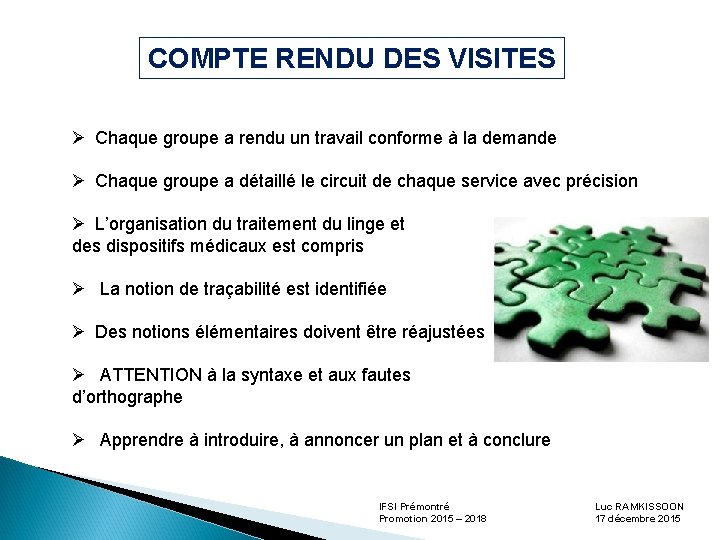 COMPTE RENDU DES VISITES

➢ Chaque groupe a rendu un travail conforme à la demande

➢ Chaque groupe a détaillé le circuit de chaque service avec précision

➢ L'organisation du traitement du linge et des dispositifs médicaux est compris

➢ La notion de traçabilité est identifiée

➢ Des notions élémentaires doivent être réajustées

➢ ATTENTION à la syntaxe et aux fautes d'orthographe

➢ Apprendre à introduire, à annoncer un plan et à conclure

IFSI Prémontré
Promotion 2015 – 2018

Luc RAMKISSOON
17 décembre 2015